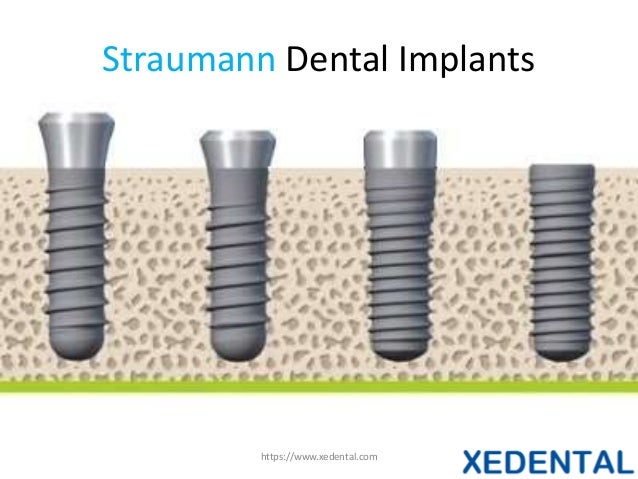 Straumann Dental Implants

https://www.xedental.com

XEDENTAL